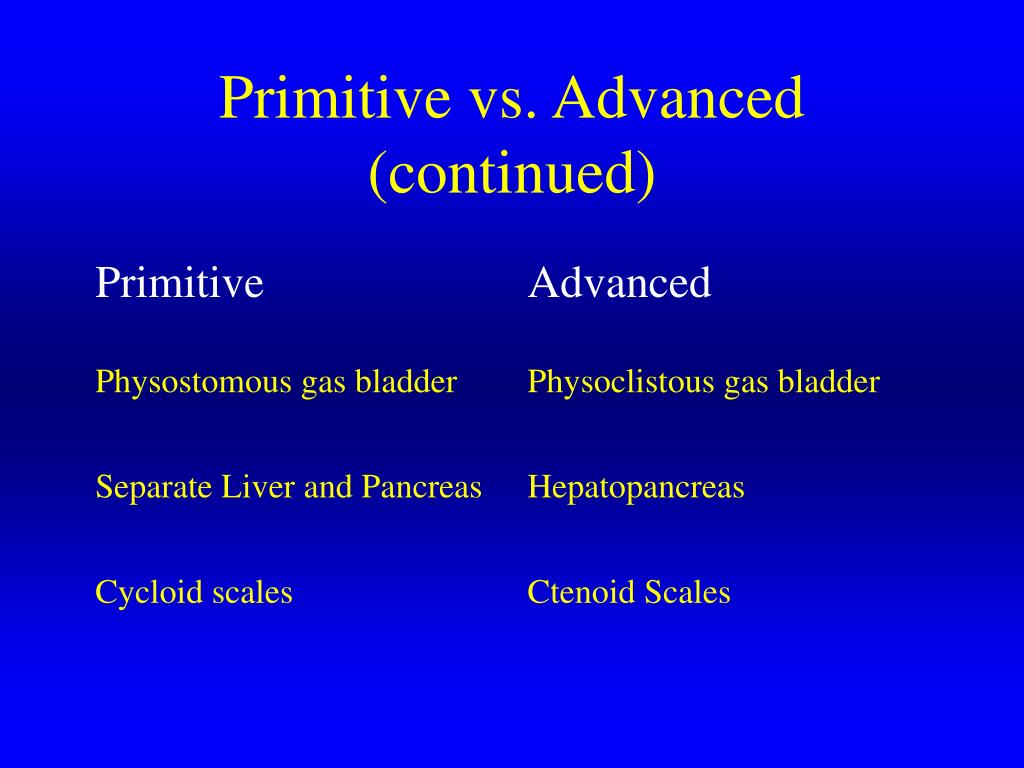 Primitive vs. Advanced (continued)

| Primitive | Advanced |
|---|---|
| Physostomous gas bladder | Physoclistous gas bladder |
| Separate Liver and Pancreas | Hepatopancreas |
| Cycloid scales | Ctenoid Scales |